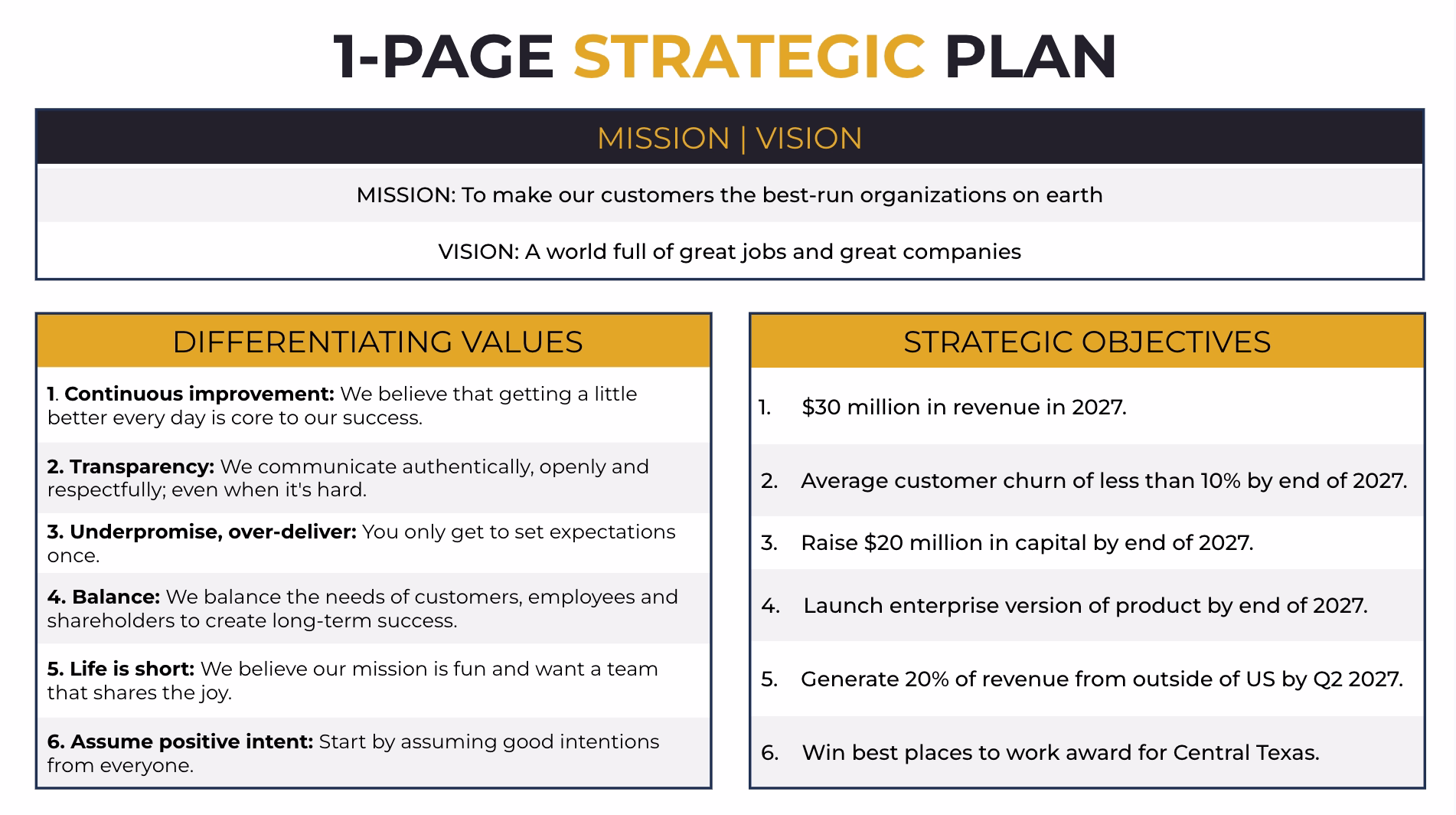 1-PAGE STRATEGIC PLAN

MISSION | VISION

MISSION: To make our customers the best-run organizations on earth

VISION: A world full of great jobs and great companies

DIFFERENTIATING VALUES

1. Continuous improvement: We believe that getting a little better every day is core to our success.

2. Transparency: We communicate authentically, openly and respectfully; even when it's hard.

3. Underpromise, over-deliver: You only get to set expectations once.

4. Balance: We balance the needs of customers, employees and shareholders to create long-term success.

5. Life is short: We believe our mission is fun and want a team that shares the joy.

6. Assume positive intent: Start by assuming good intentions from everyone.

STRATEGIC OBJECTIVES

1. $30 million in revenue in 2027.

2. Average customer churn of less than 10% by end of 2027.

3. Raise $20 million in capital by end of 2027.

4. Launch enterprise version of product by end of 2027.

5. Generate 20% of revenue from outside of US by Q2 2027.

6. Win best places to work award for Central Texas.